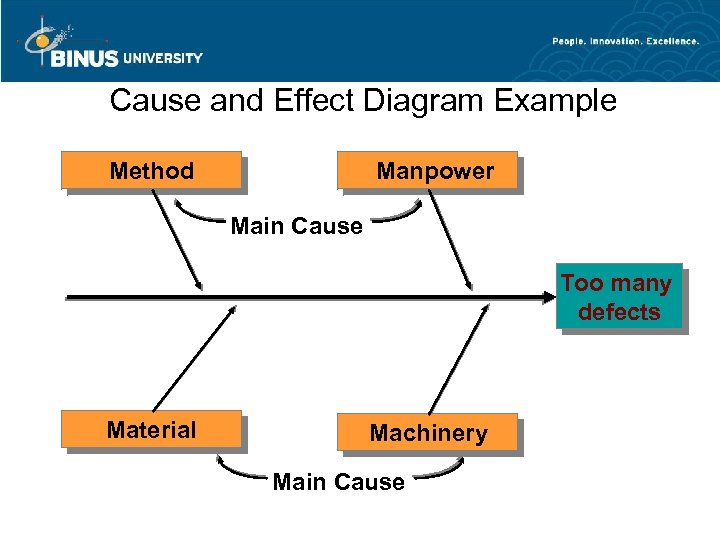 BINUS UNIVERSITY

People. Innovation. Excellence.

Cause and Effect Diagram Example

Method

Manpower

Main Cause

Too many defects

Material

Machinery

Main Cause